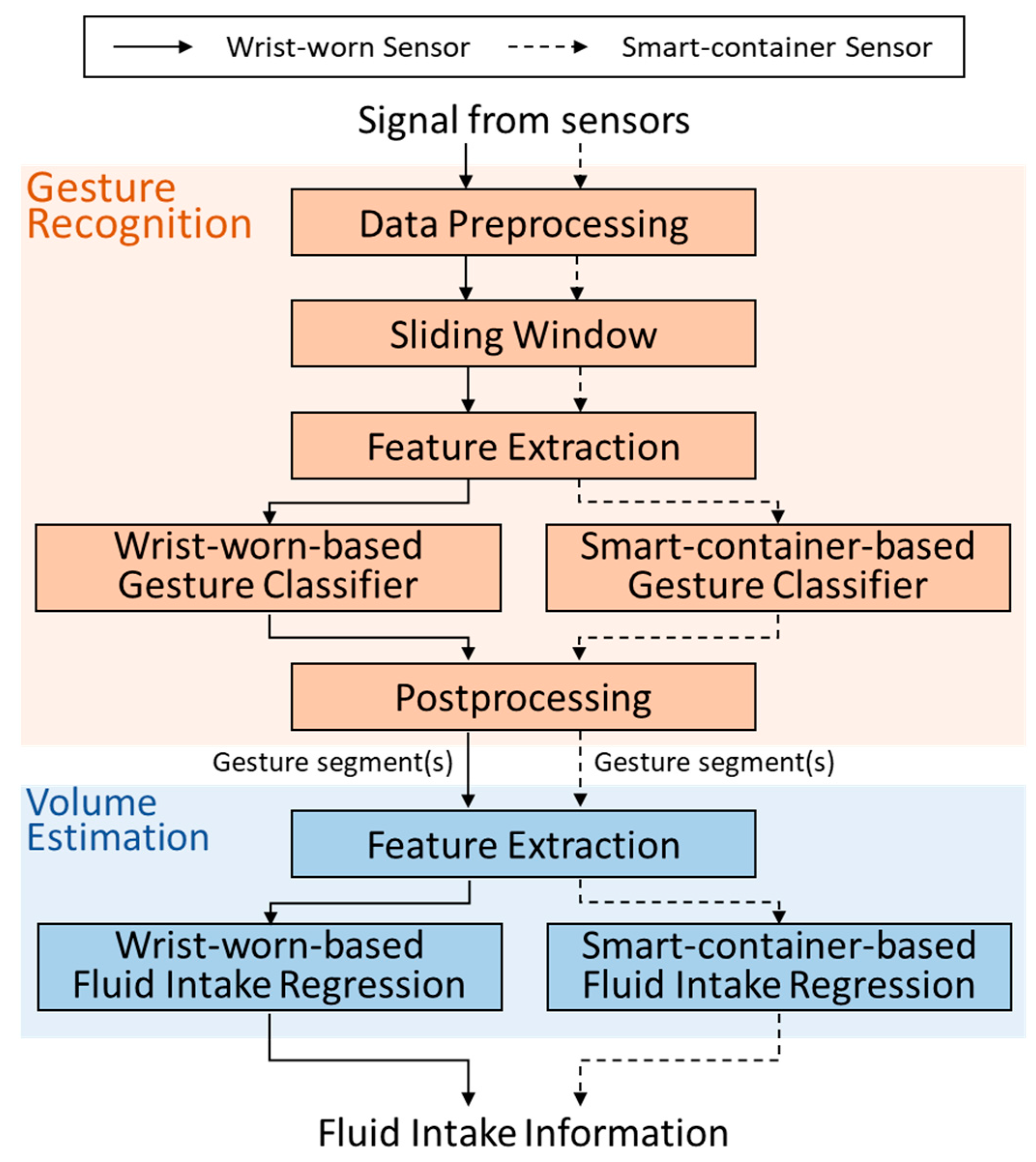 Wrist-worn Sensor Smart-container Sensor

Signal from sensors

Gesture Recognition

Data Preprocessing

Sliding Window

Feature Extraction

Wrist-worn-based Gesture Classifier

Smart-container-based Gesture Classifier

Postprocessing

Gesture segment(s)

Gesture segment(s)

Volume Estimation

Feature Extraction

Wrist-worn-based Fluid Intake Regression

Smart-container-based Fluid Intake Regression

Fluid Intake Information